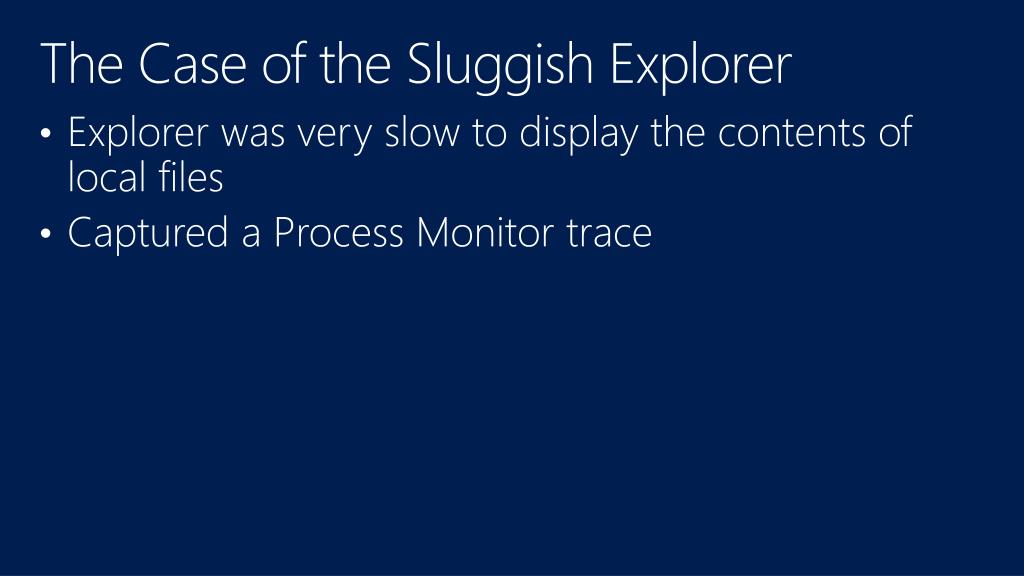 The Case of the Sluggish Explorer

• Explorer was very slow to display the contents of local files
• Captured a Process Monitor trace